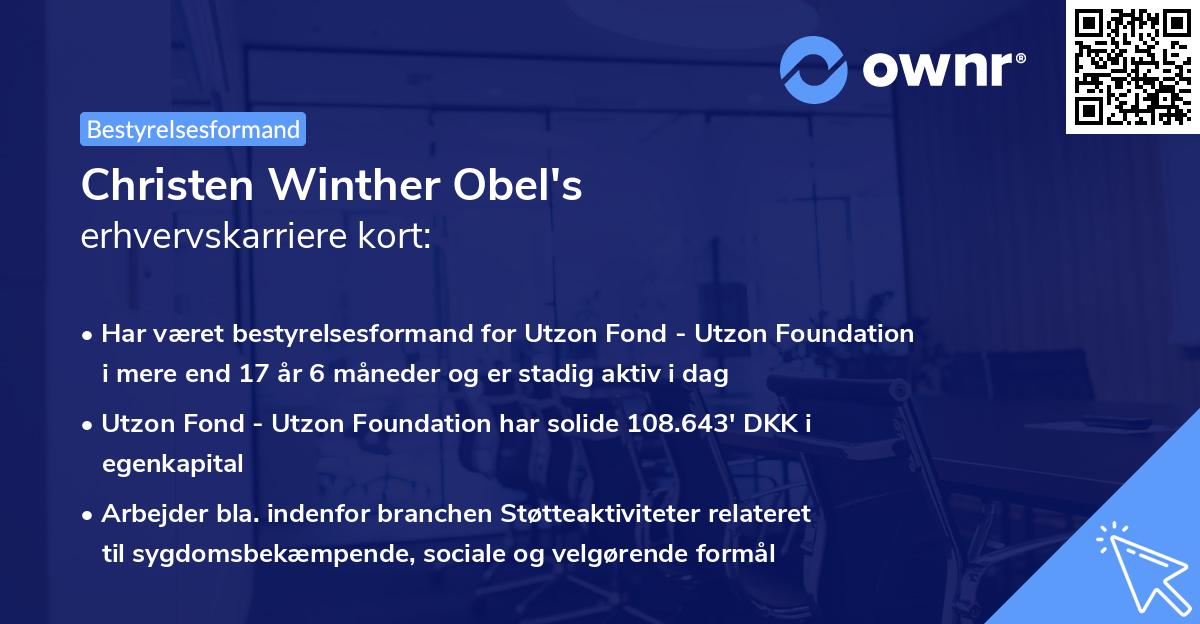 ownr®

Bestyrelsesformand

Christen Winther Obel's
erhvervskarriere kort:

• Har været bestyrelsesformand for Utzon Fond - Utzon Foundation i mere end 17 år 6 måneder og er stadig aktiv i dag

• Utzon Fond - Utzon Foundation har solide 108.643' DKK i egenkapital

• Arbejder bla. indenfor branchen Støtteaktiviteter relateret til sygdomsbekæmpende, sociale og velgørende formål